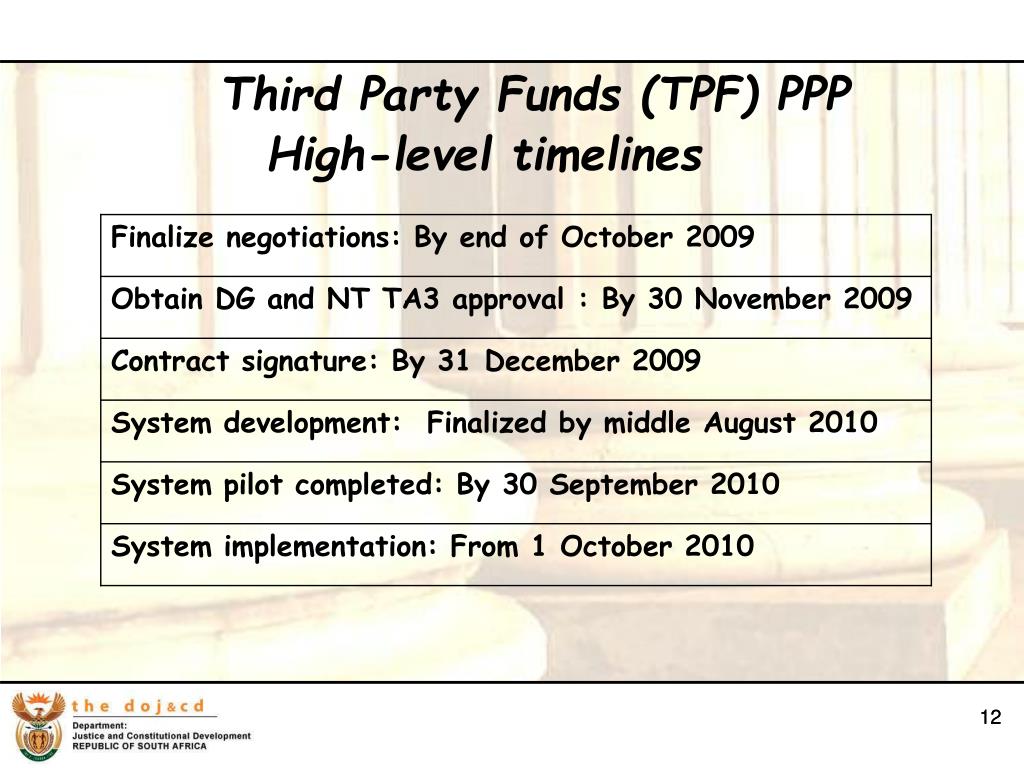 Third Party Funds (TPF) PPP
High-level timelines

| Finalize negotiations: By end of October 2009 |
|---|
| Obtain DG and NT TA3 approval : By 30 November 2009 |
| Contract signature: By 31 December 2009 |
| System development: Finalized by middle August 2010 |
| System pilot completed: By 30 September 2010 |
| System implementation: From 1 October 2010 |

the doj&cd
Department:
Justice and Constitutional Development
REPUBLIC OF SOUTH AFRICA

12